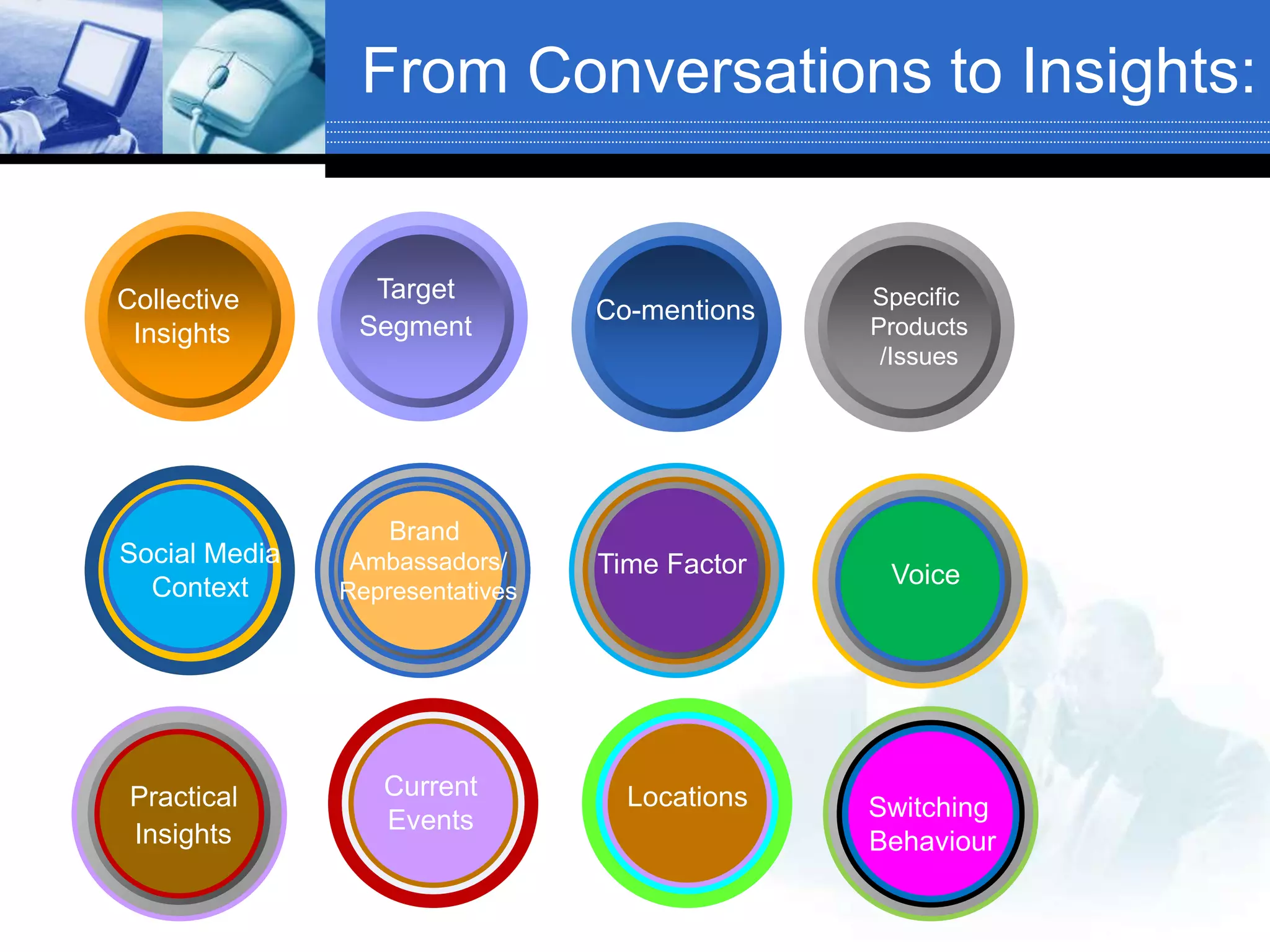 From Conversations to Insights:

Collective Insights

Target Segment

Co-mentions

Specific Products /Issues

Social Media Context

Brand Ambassadors/ Representatives

Time Factor

Voice

Practical Insights

Current Events

Locations

Switching Behaviour